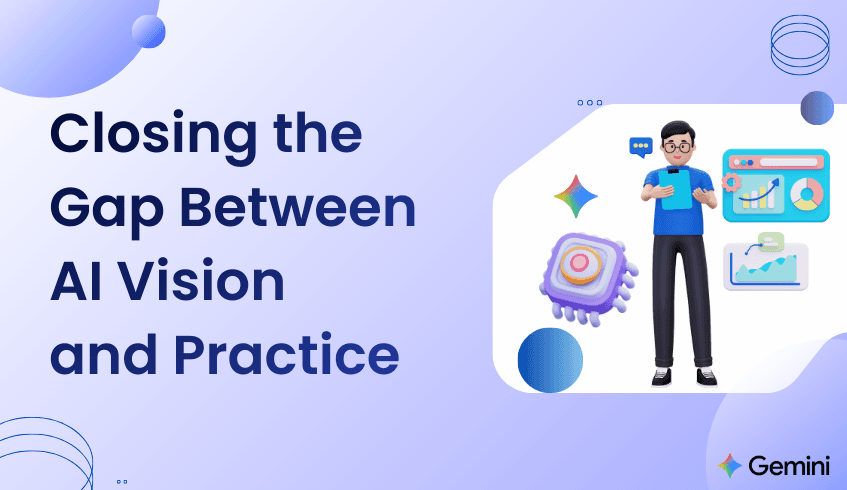 Closing the Gap Between AI Vision and Practice

Gemini